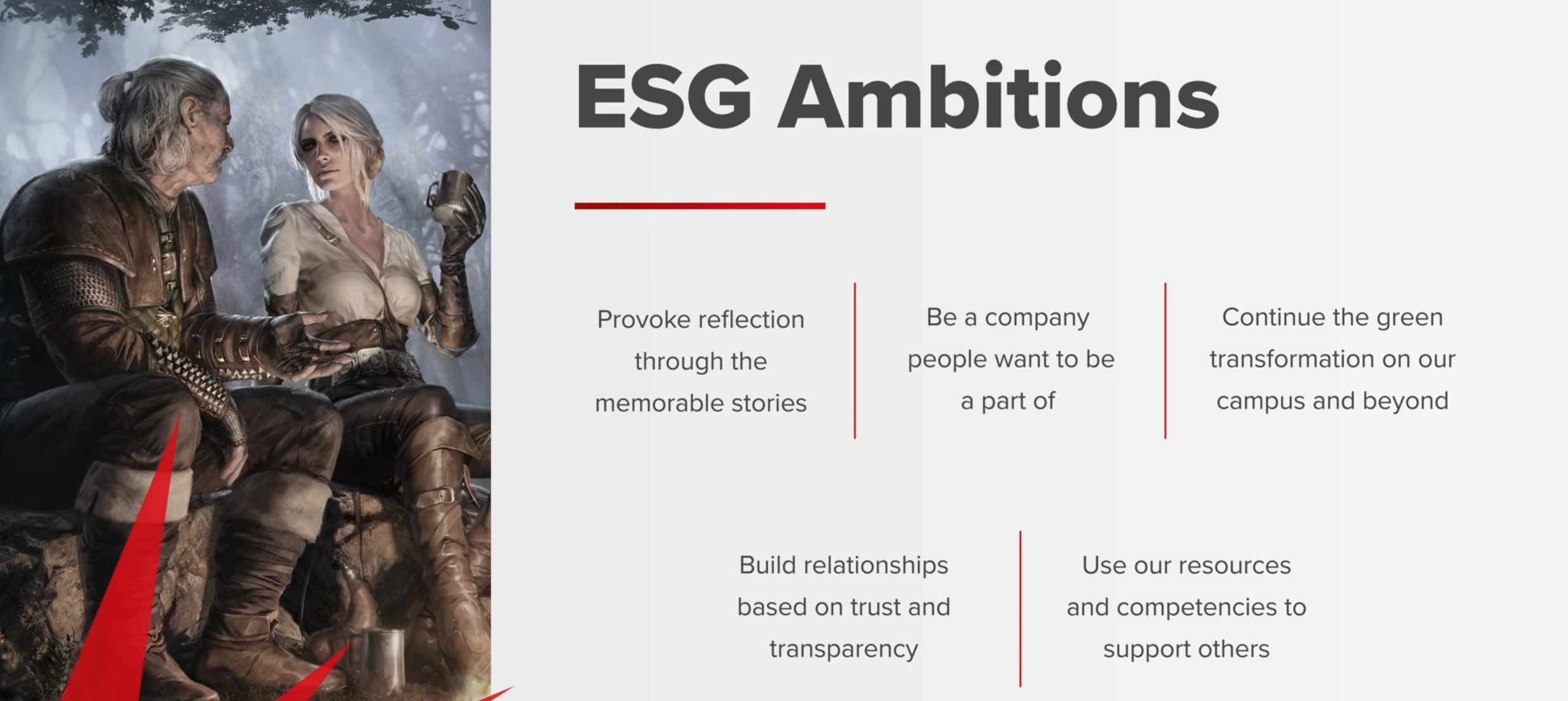 ESG Ambitions

Provoke reflection through the memorable stories

Be a company people want to be a part of

Continue the green transformation on our campus and beyond

Build relationships based on trust and transparency

Use our resources and competencies to support others